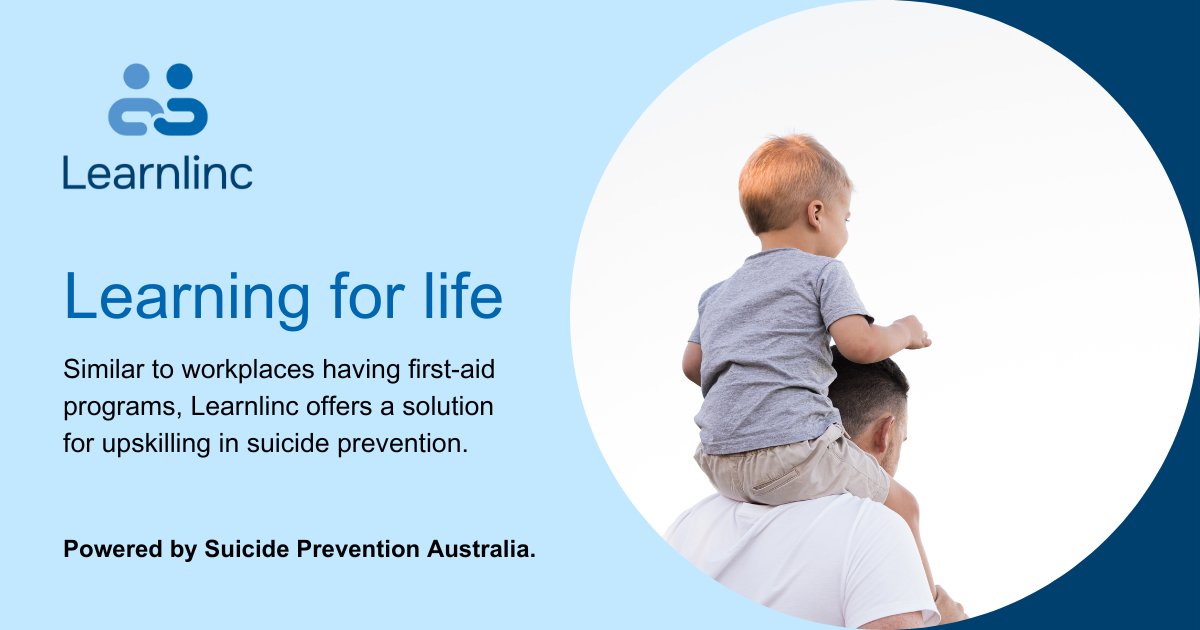 Learnlinc

Learning for life

Similar to workplaces having first-aid programs, Learnlinc offers a solution for upskilling in suicide prevention.

Powered by Suicide Prevention Australia.